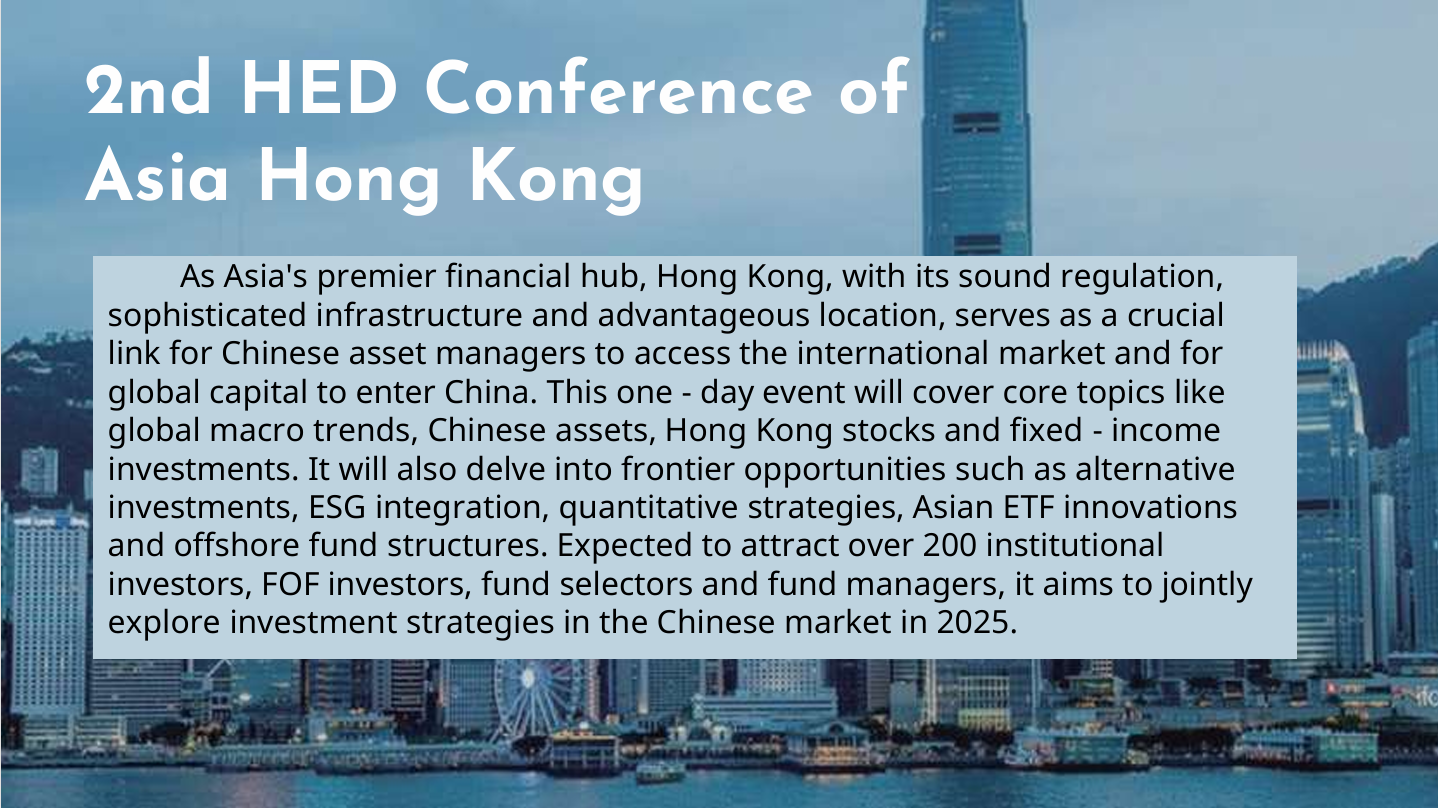 2nd HED Conference of Asia Hong Kong

As Asia's premier financial hub, Hong Kong, with its sound regulation, sophisticated infrastructure and advantageous location, serves as a crucial link for Chinese asset managers to access the international market and for global capital to enter China. This one - day event will cover core topics like global macro trends, Chinese assets, Hong Kong stocks and fixed - income investments. It will also delve into frontier opportunities such as alternative investments, ESG integration, quantitative strategies, Asian ETF innovations and offshore fund structures. Expected to attract over 200 institutional investors, FOF investors, fund selectors and fund managers, it aims to jointly explore investment strategies in the Chinese market in 2025.